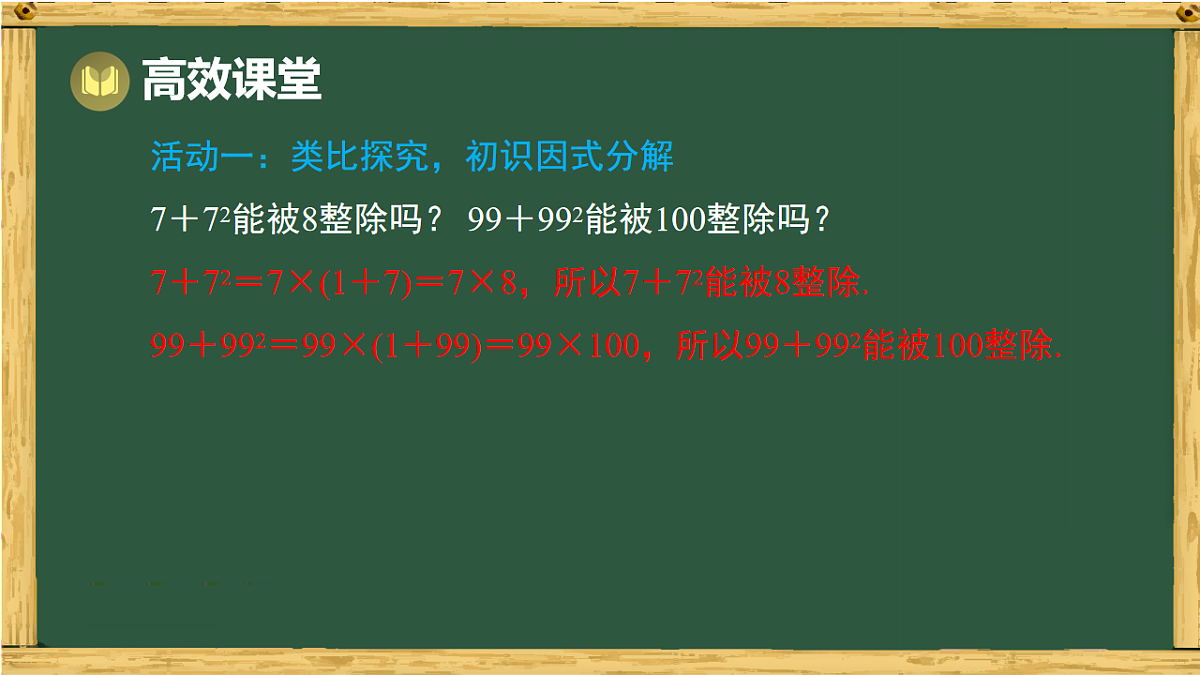 高效课堂

活动一：类比探究，初识因式分解

$7+7^2$能被8整除吗？ $99+99^2$能被100整除吗？

$7+7^2=7\times(1+7)=7\times8$，所以$7+7^2$能被8整除.

$99+99^2=99\times(1+99)=99\times100$，所以$99+99^2$能被100整除.